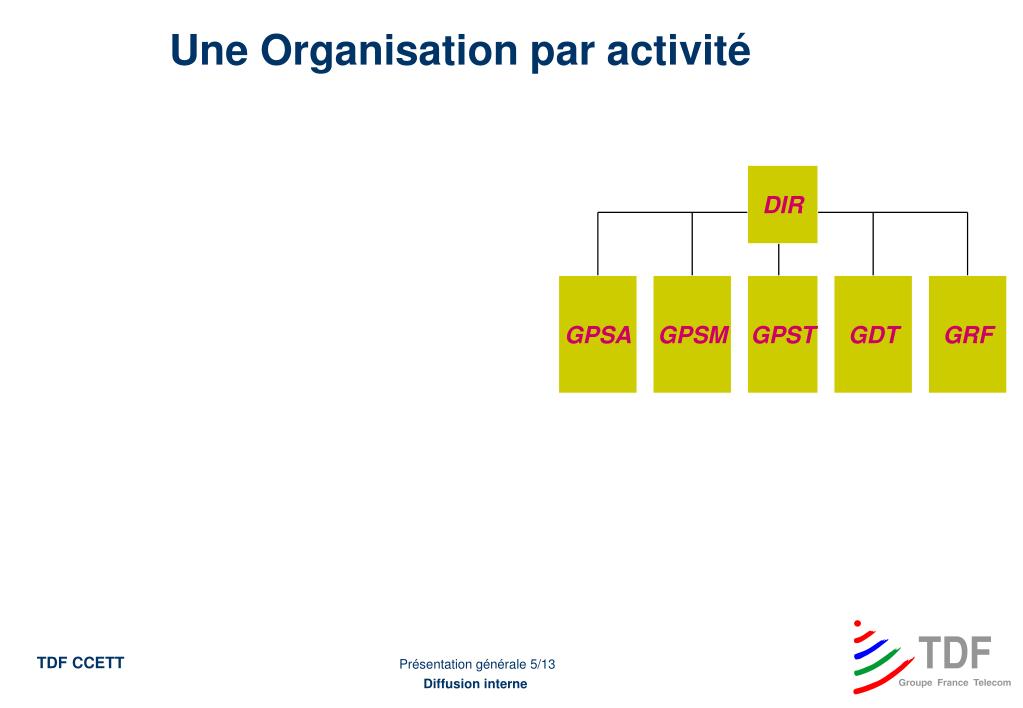 Une Organisation par activité

DIR

GPSA GPSM GPST GDT GRF

TDF CCETT

Présentation générale 5/13

Diffusion interne

TDF

Groupe France Telecom